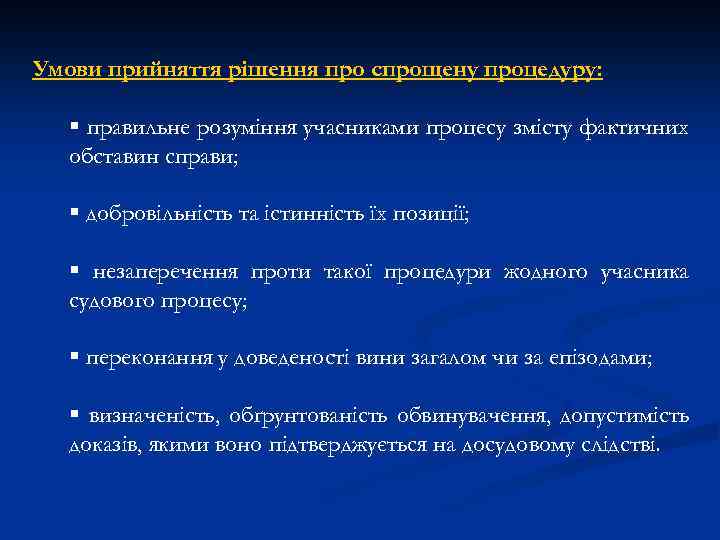 Умови прийняття рішення про спрощену процедуру:

▪ правильне розуміння учасниками процесу змісту фактичних обставин справи;

▪ добровільність та істинність їх позиції;

▪ незаперечення проти такої процедури жодного учасника судового процесу;

▪ переконання у доведеності вини загалом чи за епізодами;

▪ визначеність, обґрунтованість обвинувачення, допустимість доказів, якими воно підтверджується на досудовому слідстві.